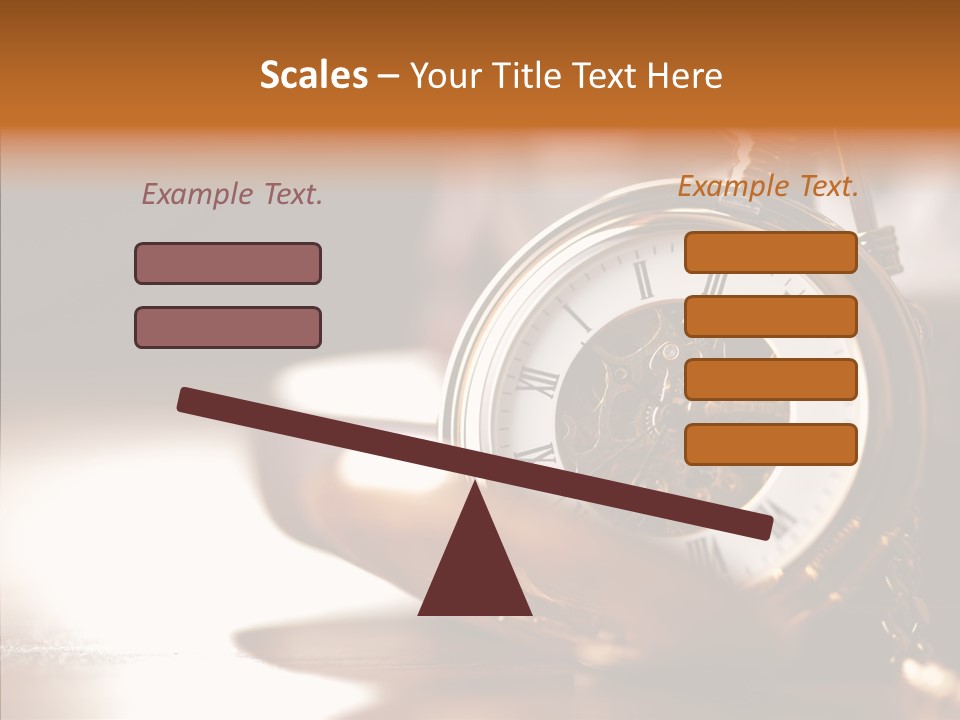 Scales – Your Title Text Here

Example Text.

Example Text.